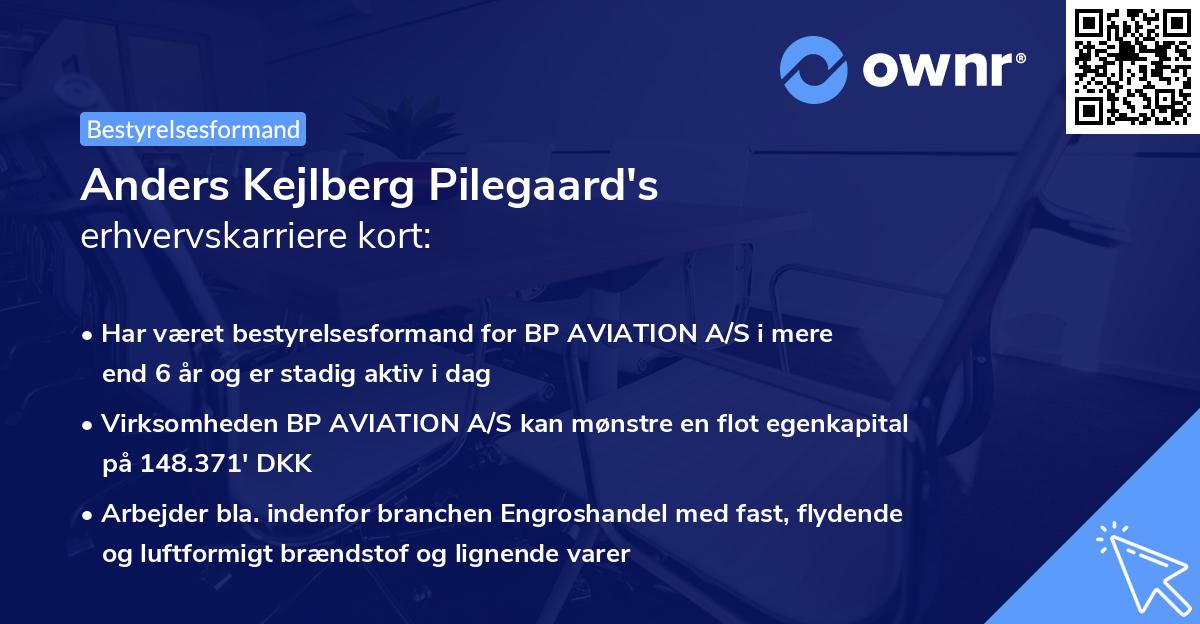 ownr®

Bestyrelsesformand

Anders Kejlberg Pilegaard's
erhvervskarriere kort:

• Har været bestyrelsesformand for BP AVIATION A/S i mere end 6 år og er stadig aktiv i dag

• Virksomheden BP AVIATION A/S kan mønstre en flot egenkapital på 148.371' DKK

• Arbejder bla. indenfor branchen Engroshandel med fast, flydende og luftformigt brændstof og lignende varer